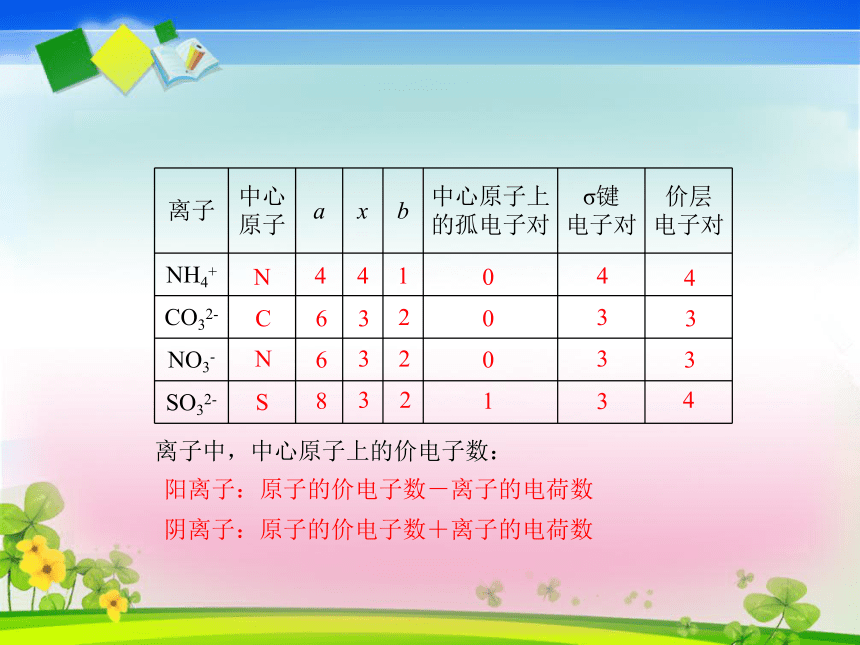 | 离子 | 中心原子 | $a$ | $x$ | $b$ | 中心原子上的孤电子对 | σ键电子对 | 价层电子对 |
|---|---|---|---|---|---|---|---|
| $NH_4^+$ | N | 4 | 4 | 1 | 0 | 4 | 4 |
| $CO_3^{2-}$ | C | 6 | 3 | 2 | 0 | 3 | 3 |
| $NO_3^-$ | N | 6 | 3 | 2 | 0 | 3 | 3 |
| $SO_3^{2-}$ | S | 8 | 3 | 2 | 1 | 3 | 4 |

离子中，中心原子上的价电子数：

阳离子：原子的价电子数－离子的电荷数

阴离子：原子的价电子数＋离子的电荷数